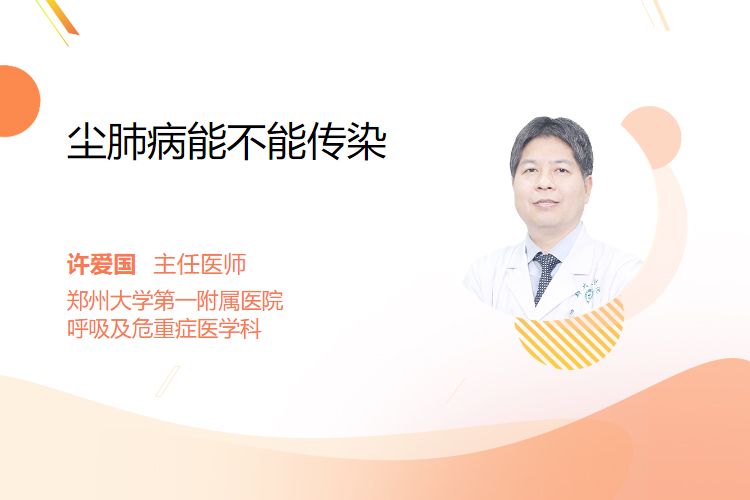 尘肺病能不能传染

许爱国 主任医师
郑州大学第一附属医院
呼吸及危重症医学科